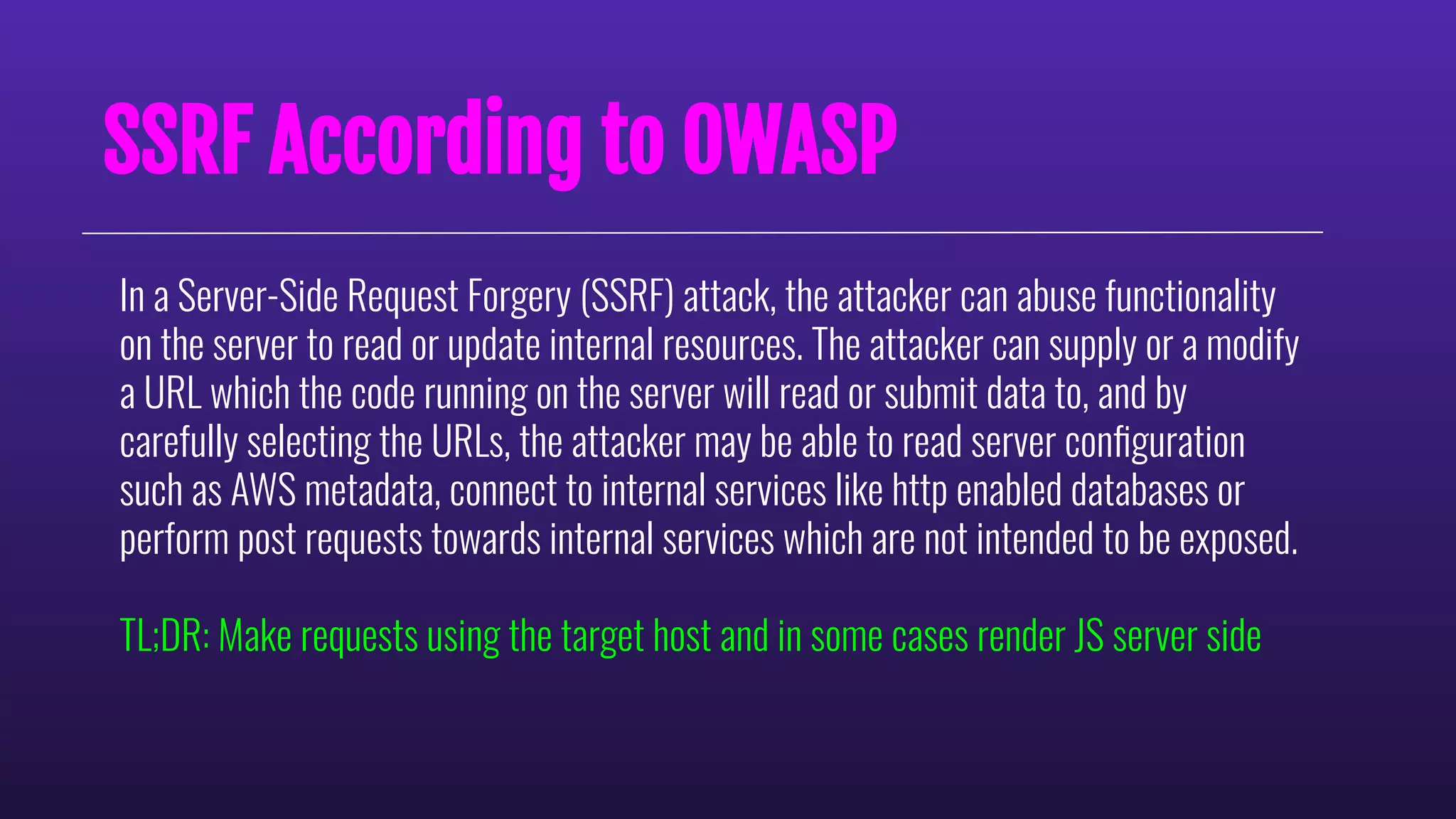 SSRF According to OWASP

In a Server-Side Request Forgery (SSRF) attack, the attacker can abuse functionality on the server to read or update internal resources. The attacker can supply or a modify a URL which the code running on the server will read or submit data to, and by carefully selecting the URLs, the attacker may be able to read server configuration such as AWS metadata, connect to internal services like http enabled databases or perform post requests towards internal services which are not intended to be exposed.

TL;DR: Make requests using the target host and in some cases render JS server side